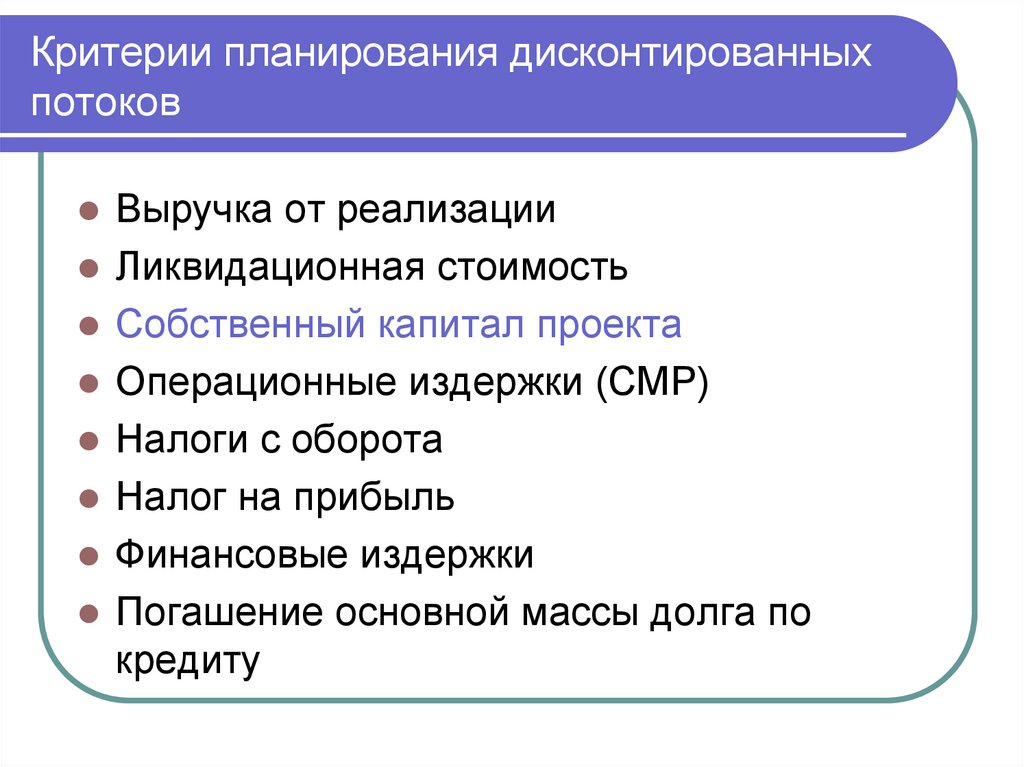 Критерии планирования дисконтированных потоков

- Выручка от реализации
- Ликвидационная стоимость
- Собственный капитал проекта
- Операционные издержки (СМР)
- Налоги с оборота
- Налог на прибыль
- Финансовые издержки
- Погашение основной массы долга по кредиту